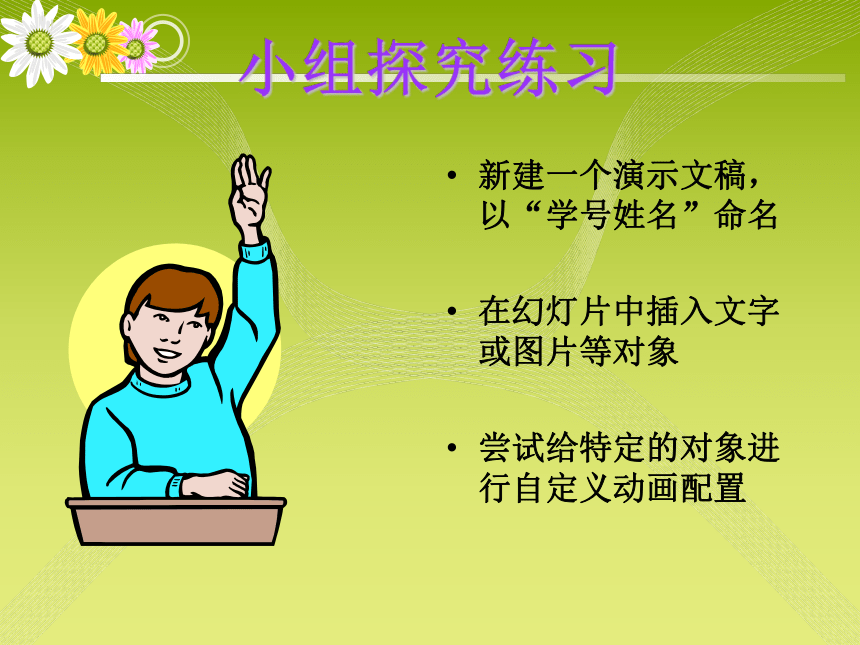 小组探究练习

• 新建一个演示文稿，以“学号姓名”命名

• 在幻灯片中插入文字或图片等对象

• 尝试给特定的对象进行自定义动画配置